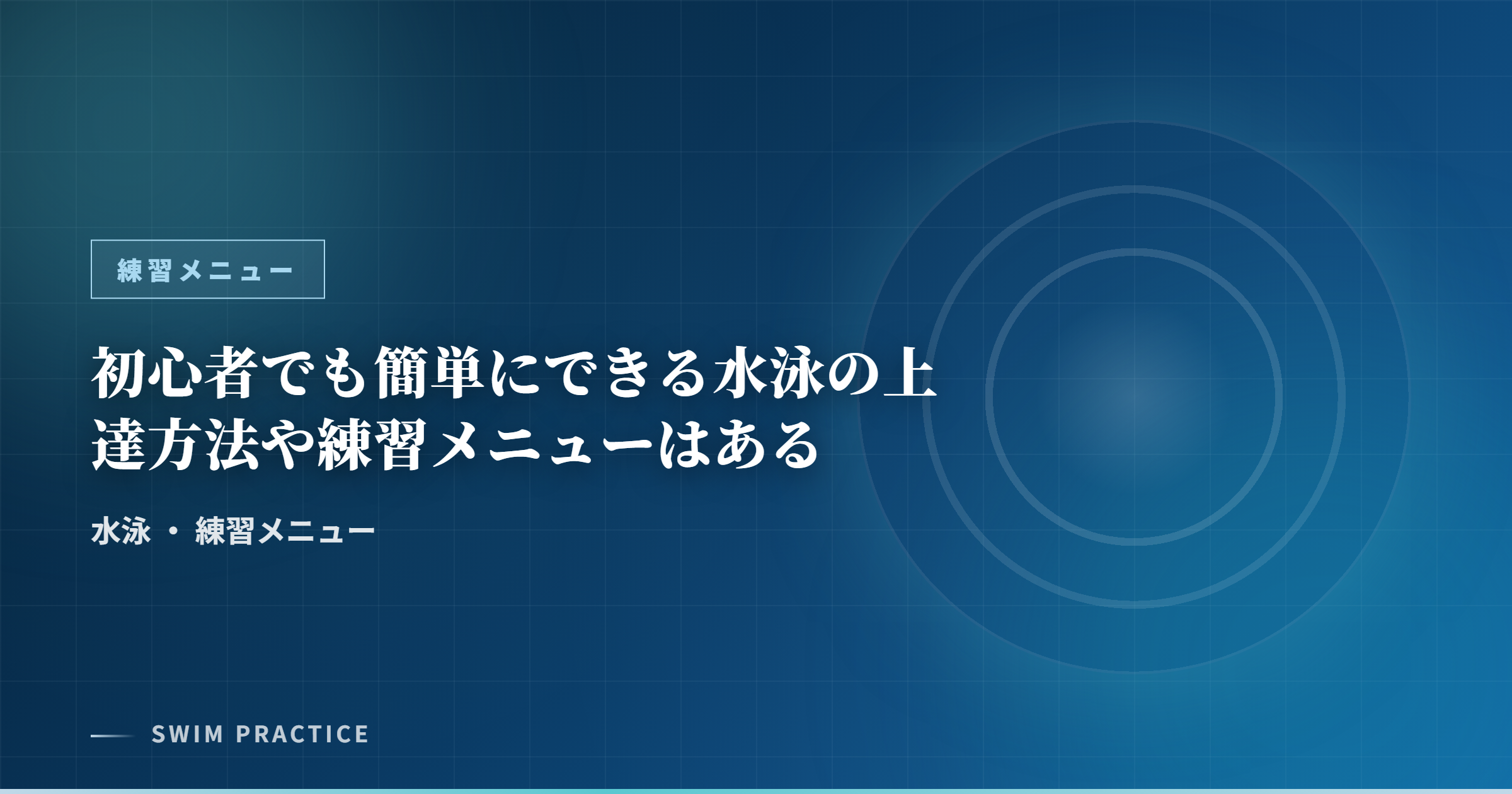 練習メニュー

初心者でも簡単にできる水泳の上達方法や練習メニューはある

水泳 ・ 練習メニュー

SWIM PRACTICE